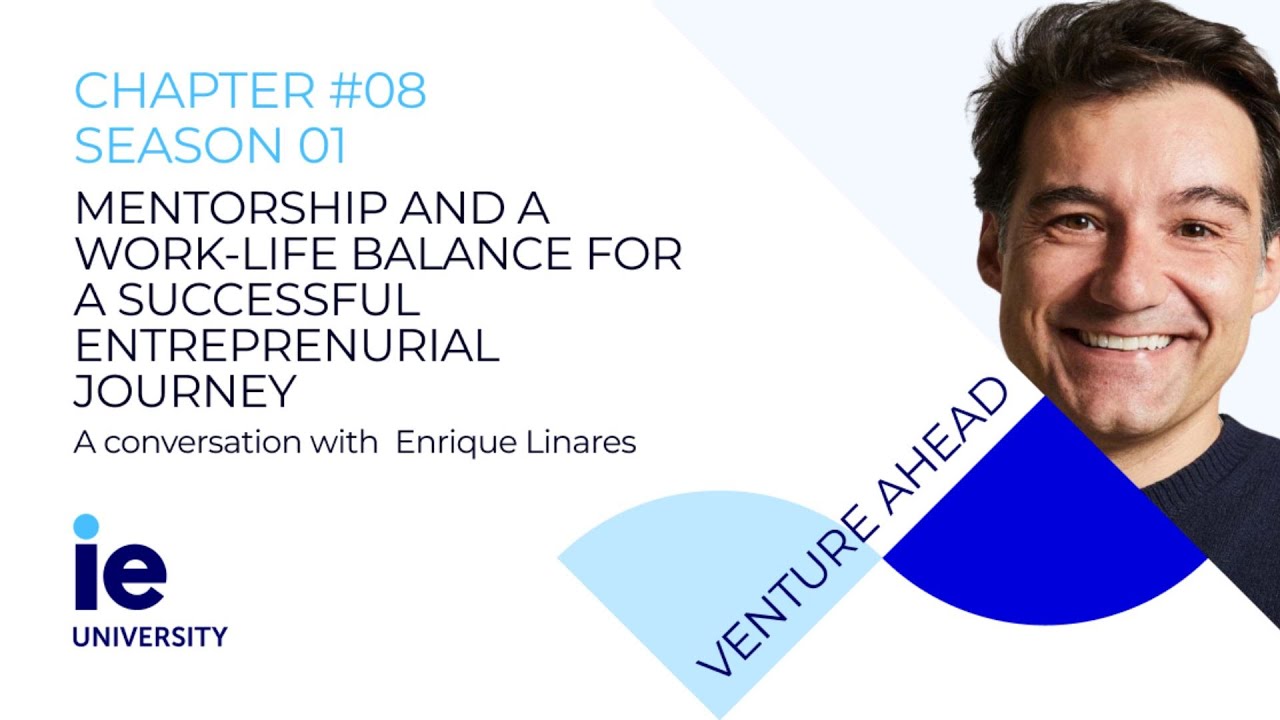 CHAPTER #08
SEASON 01

MENTORSHIP AND A WORK-LIFE BALANCE FOR A SUCCESSFUL ENTREPRENURIAL JOURNEY

A conversation with  Enrique Linares

ie
UNIVERSITY

VENTURE AHEAD